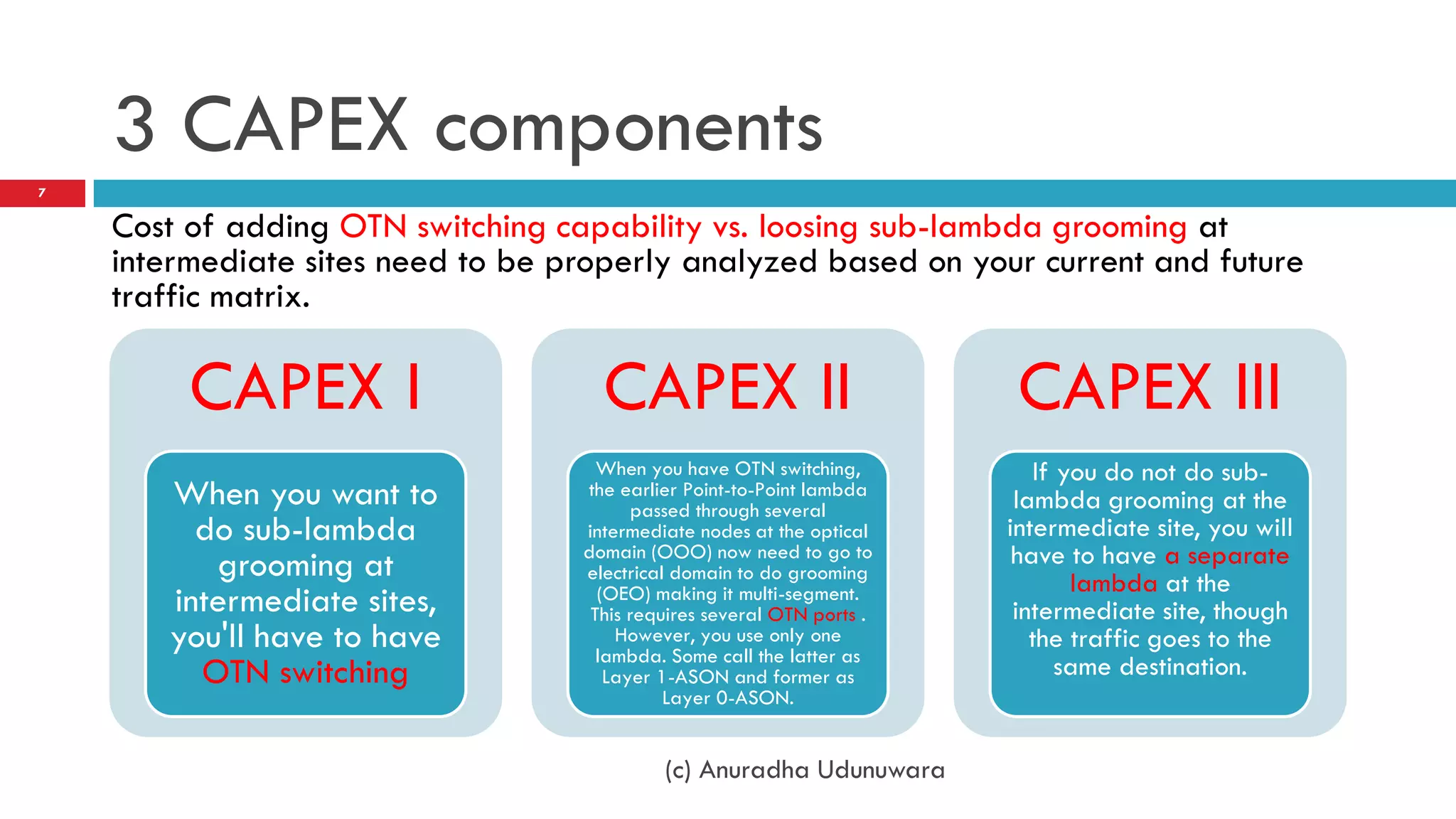 3 CAPEX components

7

Cost of adding OTN switching capability vs. loosing sub-lambda grooming at intermediate sites need to be properly analyzed based on your current and future traffic matrix.

CAPEX I

When you want to do sub-lambda grooming at intermediate sites, you'll have to have OTN switching

CAPEX II

When you have OTN switching, the earlier Point-to-Point lambda passed through several intermediate nodes at the optical domain (OOO) now need to go to electrical domain to do grooming (OEO) making it multi-segment. This requires several OTN ports . However, you use only one lambda. Some call the latter as Layer 1-ASON and former as Layer 0-ASON.

CAPEX III

If you do not do sub-lambda grooming at the intermediate site, you will have to have a separate lambda at the intermediate site, though the traffic goes to the same destination.

(c) Anuradha Udunuwara